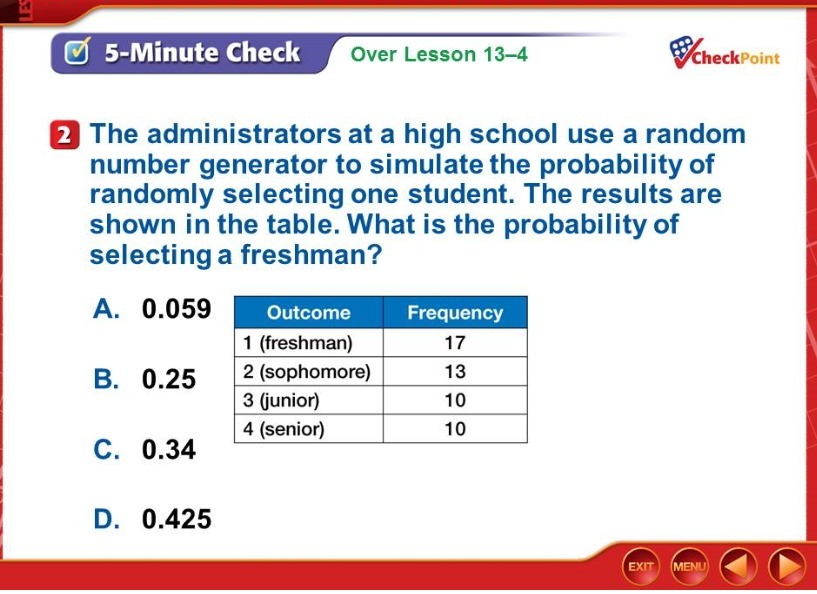 5-Minute Check

Over Lesson 13–4

CheckPoint

2 The administrators at a high school use a random number generator to simulate the probability of randomly selecting one student. The results are shown in the table. What is the probability of selecting a freshman?

A. 0.059

B. 0.25

C. 0.34

D. 0.425

| Outcome | Frequency |
|---|---|
| 1 (freshman) | 17 |
| 2 (sophomore) | 13 |
| 3 (junior) | 10 |
| 4 (senior) | 10 |

EXIT

MENU